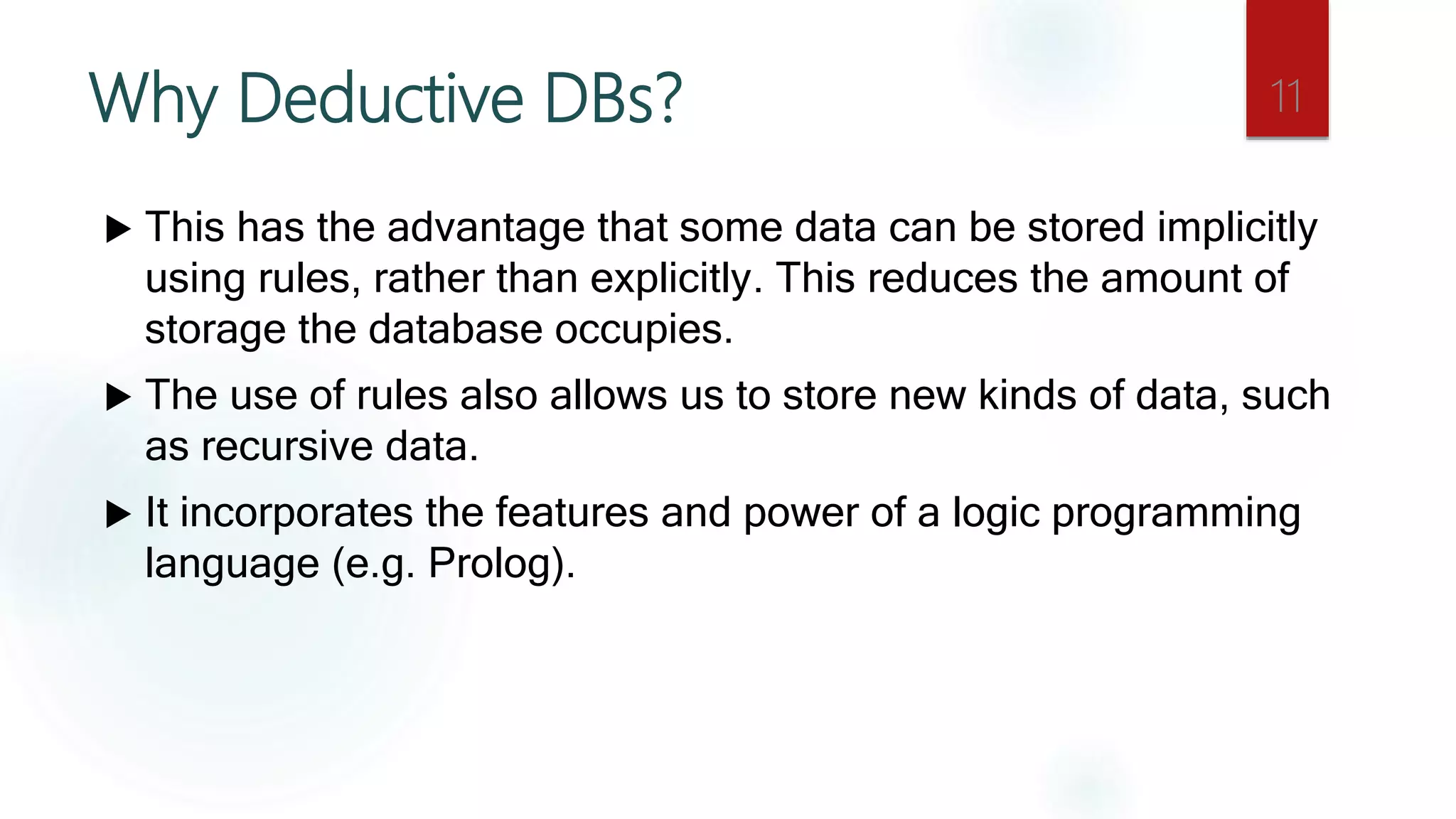 Why Deductive DBs?

11

▶ This has the advantage that some data can be stored implicitly using rules, rather than explicitly. This reduces the amount of storage the database occupies.

▶ The use of rules also allows us to store new kinds of data, such as recursive data.

▶ It incorporates the features and power of a logic programming language (e.g. Prolog).